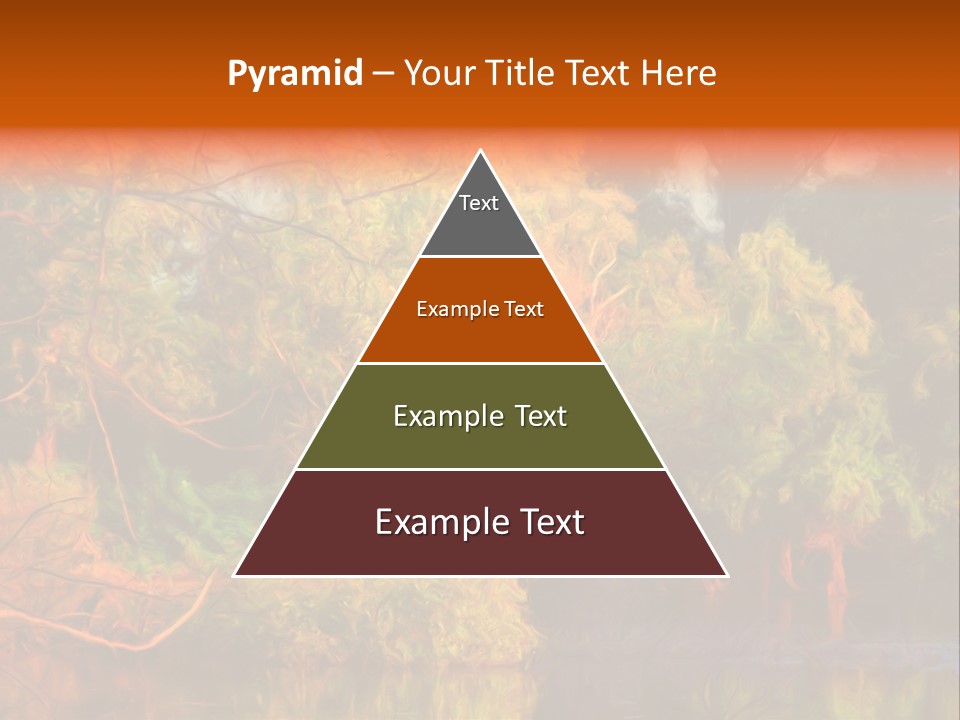 Pyramid – Your Title Text Here

Text

Example Text

Example Text

Example Text